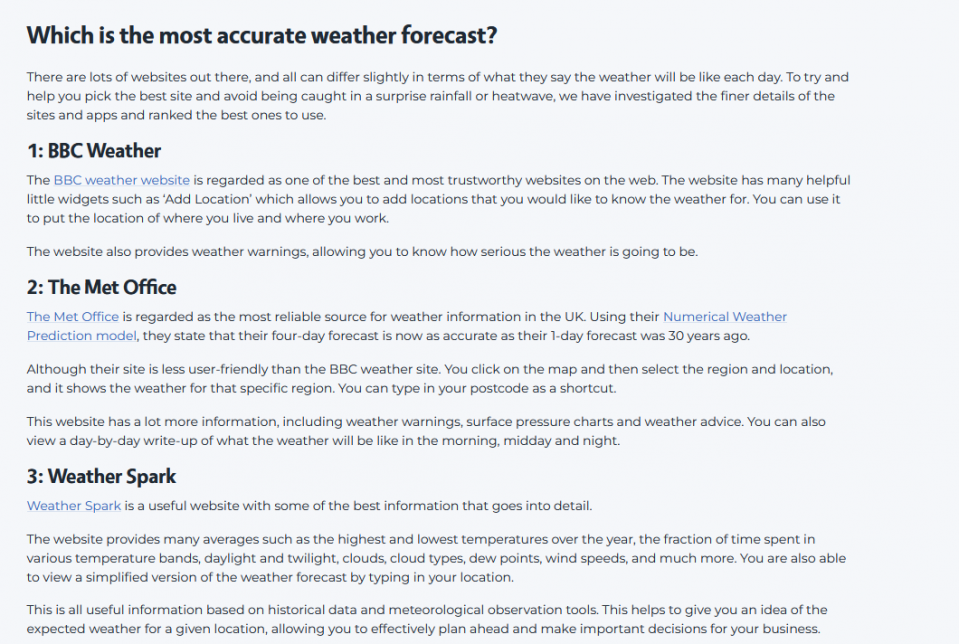 Which is the most accurate weather forecast?

There are lots of websites out there, and all can differ slightly in terms of what they say the weather will be like each day. To try and help you pick the best site and avoid being caught in a surprise rainfall or heatwave, we have investigated the finer details of the sites and apps and ranked the best ones to use.

1: BBC Weather

The BBC weather website is regarded as one of the best and most trustworthy websites on the web. The website has many helpful little widgets such as 'Add Location' which allows you to add locations that you would like to know the weather for. You can use it to put the location of where you live and where you work.

The website also provides weather warnings, allowing you to know how serious the weather is going to be.

2: The Met Office

The Met Office is regarded as the most reliable source for weather information in the UK. Using their Numerical Weather Prediction model, they state that their four-day forecast is now as accurate as their 1-day forecast was 30 years ago.

Although their site is less user-friendly than the BBC weather site. You click on the map and then select the region and location, and it shows the weather for that specific region. You can type in your postcode as a shortcut.

This website has a lot more information, including weather warnings, surface pressure charts and weather advice. You can also view a day-by-day write-up of what the weather will be like in the morning, midday and night.

3: Weather Spark

Weather Spark is a useful website with some of the best information that goes into detail.

The website provides many averages such as the highest and lowest temperatures over the year, the fraction of time spent in various temperature bands, daylight and twilight, clouds, cloud types, dew points, wind speeds, and much more. You are also able to view a simplified version of the weather forecast by typing in your location.

This is all useful information based on historical data and meteorological observation tools. This helps to give you an idea of the expected weather for a given location, allowing you to effectively plan ahead and make important decisions for your business.